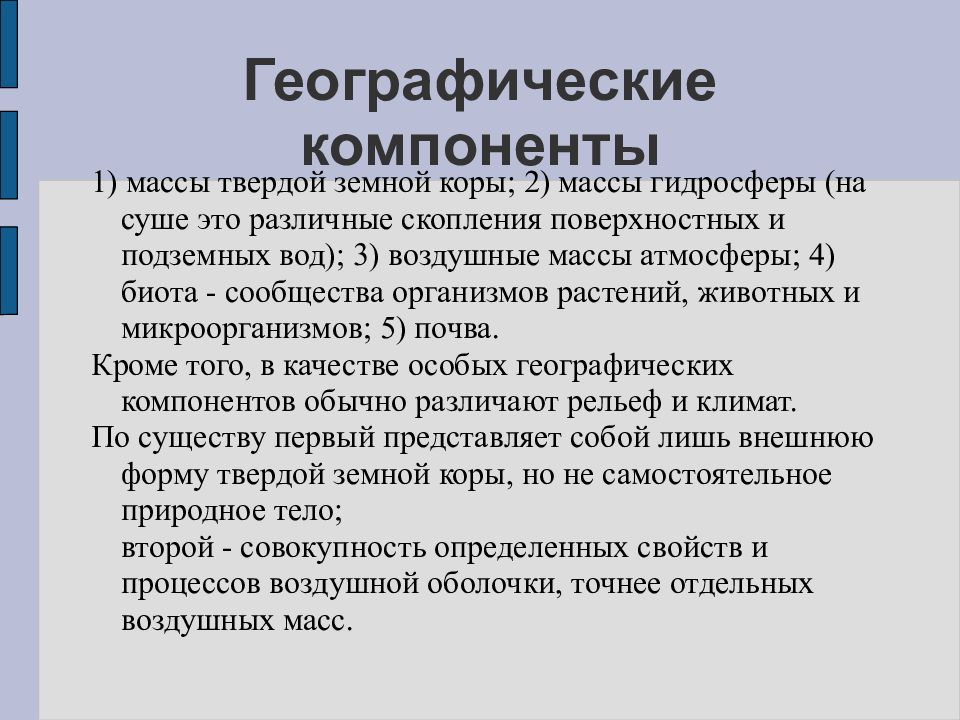 Географические компоненты

1) массы твердой земной коры; 2) массы гидросферы (на суше это различные скопления поверхностных и подземных вод); 3) воздушные массы атмосферы; 4) биота - сообщества организмов растений, животных и микроорганизмов; 5) почва.

Кроме того, в качестве особых географических компонентов обычно различают рельеф и климат.

По существу первый представляет собой лишь внешнюю форму твердой земной коры, но не самостоятельное природное тело;
второй - совокупность определенных свойств и процессов воздушной оболочки, точнее отдельных воздушных масс.